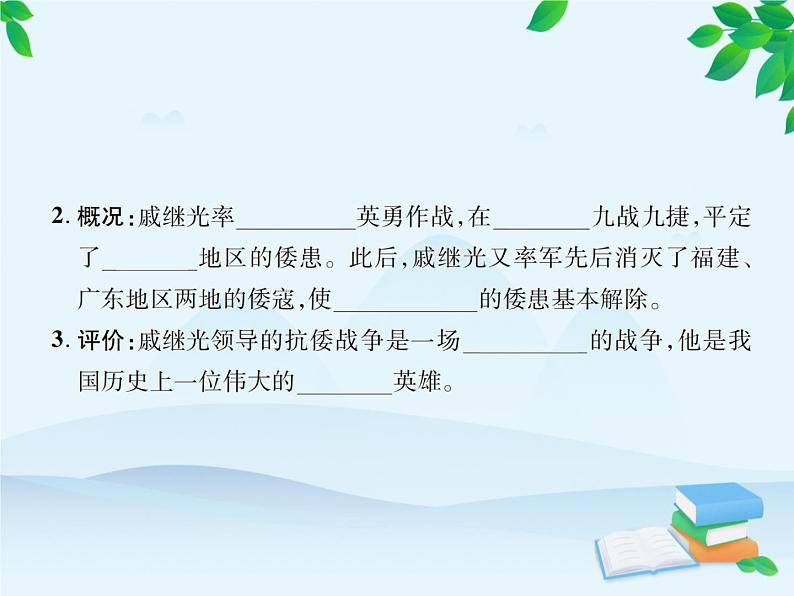 2. 概况：戚继光率__________英勇作战，在________九战九捷，平定了________地区的倭患。此后，戚继光又率军先后消灭了福建、广东地区两地的倭寇，使____________的倭患基本解除。

3. 评价：戚继光领导的抗倭战争是一场__________的战争，他是我国历史上一位伟大的________英雄。